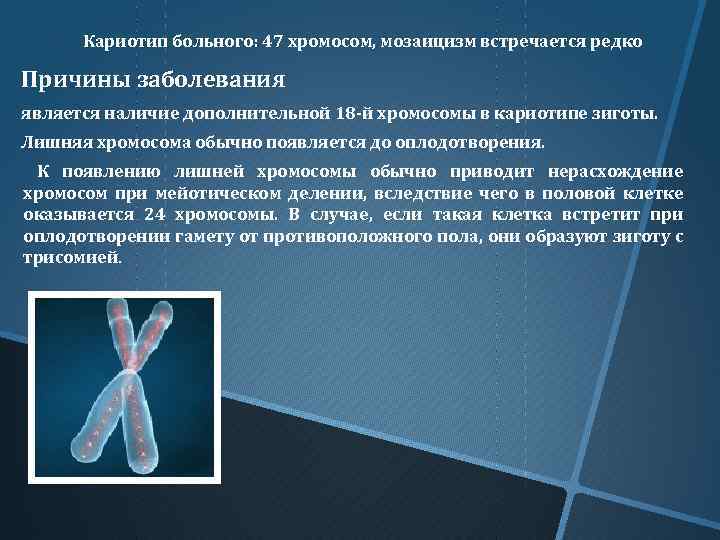 Кариотип больного: 47 хромосом, мозаицизм встречается редко

Причины заболевания

является наличие дополнительной 18-й хромосомы в кариотипе зиготы.

Лишняя хромосома обычно появляется до оплодотворения.

К появлению лишней хромосомы обычно приводит нерасхождение хромосом при мейотическом делении, вследствие чего в половой клетке оказывается 24 хромосомы. В случае, если такая клетка встретит при оплодотворении гамету от противоположного пола, они образуют зиготу с трисомией.